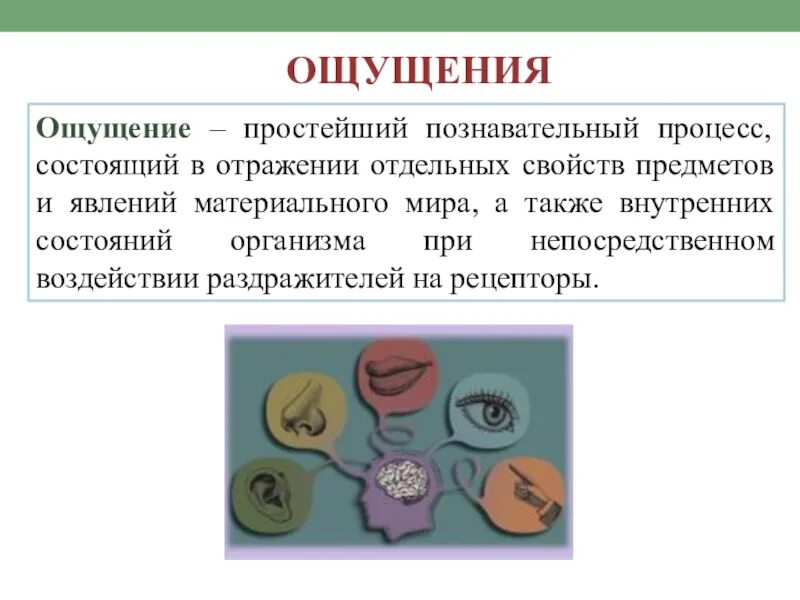 ОЩУЩЕНИЯ

Ощущение – простейший познавательный процесс, состоящий в отражении отдельных свойств предметов и явлений материального мира, а также внутренних состояний организма при непосредственном воздействии раздражителей на рецепторы.